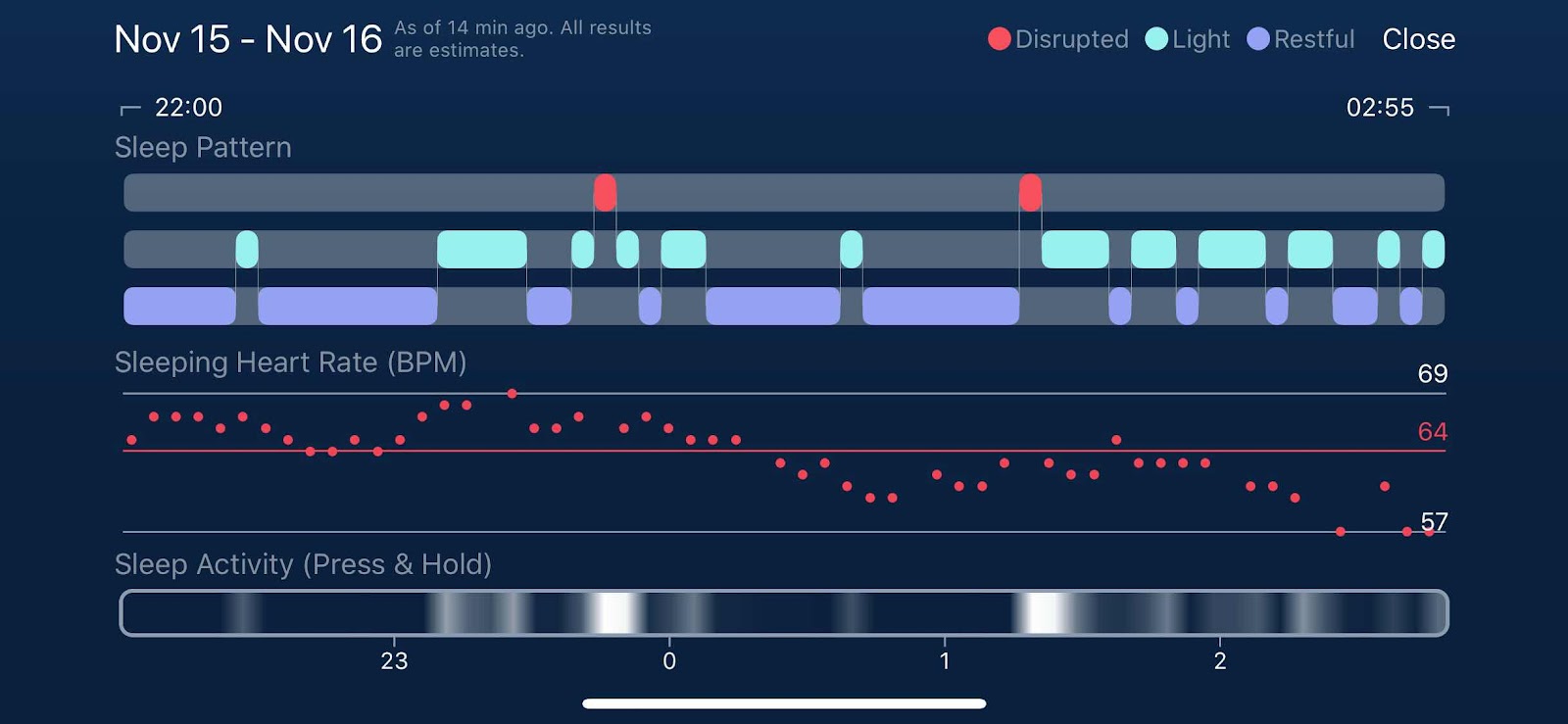 Nov 15 - Nov 16 As of 14 min ago. All results are estimates.

Disrupted Light Restful Close

22:00

02:55

Sleep Pattern

Sleeping Heart Rate (BPM)

69

64

57

Sleep Activity (Press & Hold)

23 0 1 2